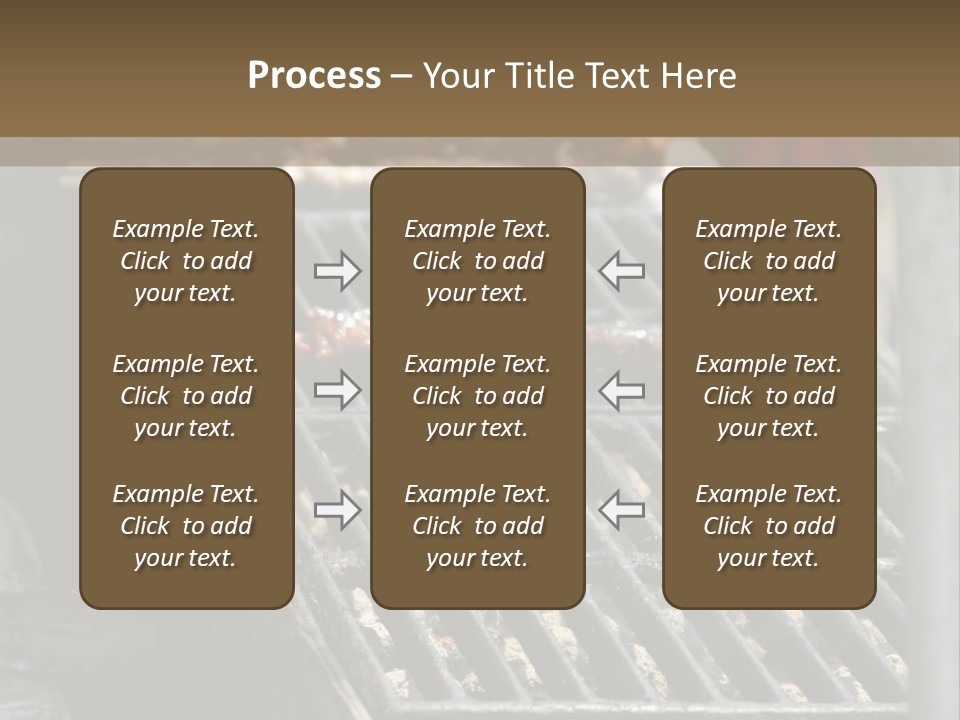 Process – Your Title Text Here

Example Text. Click to add your text.

Example Text. Click to add your text.

Example Text. Click to add your text.

Example Text. Click to add your text.

Example Text. Click to add your text.

Example Text. Click to add your text.

Example Text. Click to add your text.

Example Text. Click to add your text.

Example Text. Click to add your text.